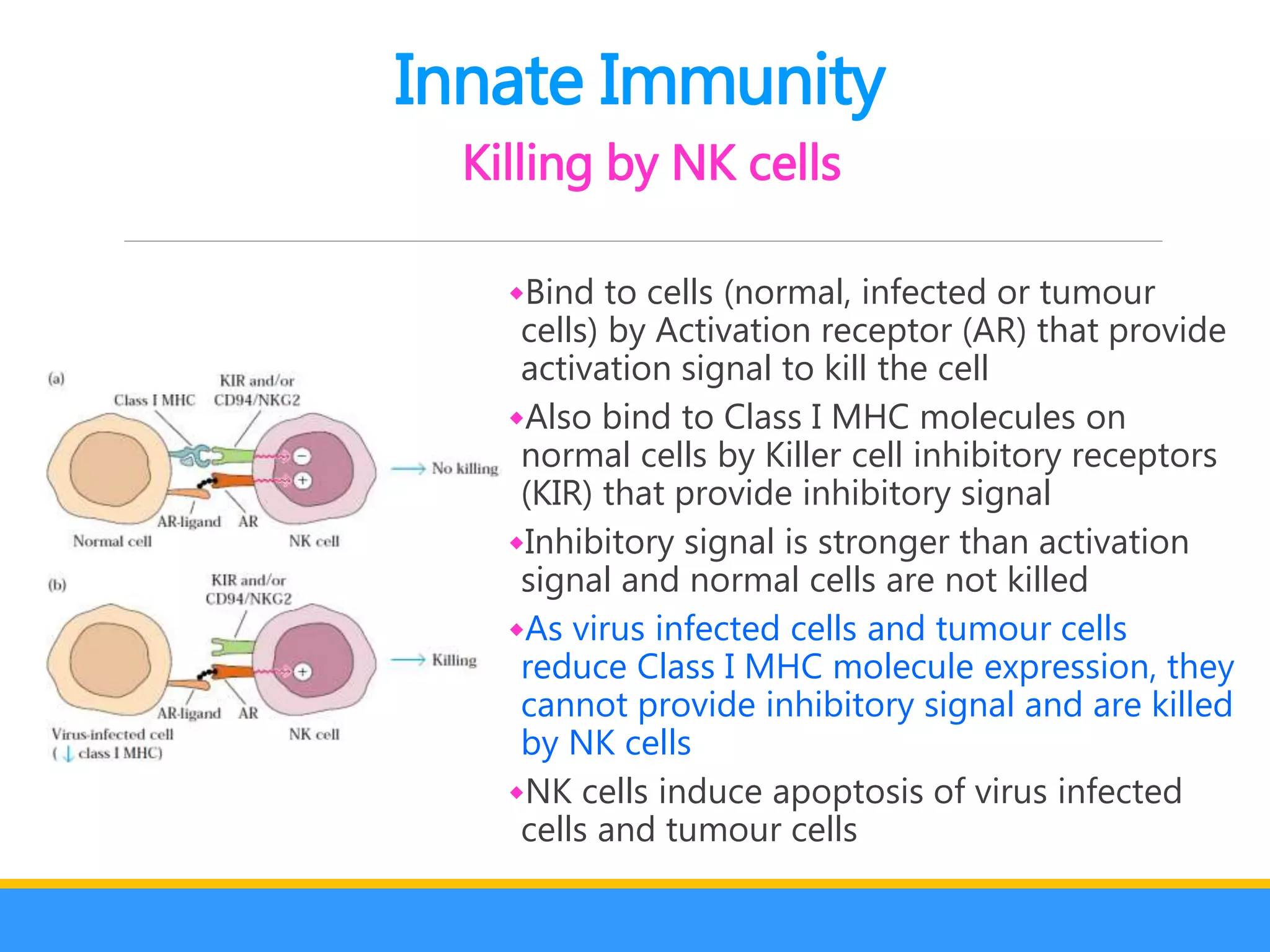 Innate Immunity

Killing by NK cells

(a)

Class I MHC

KIR and/or CD94/NKG2

−

+

No killing

AR-ligand

AR

Normal cell

NK cell

(b)

KIR and/or CD94/NKG2

+

Killing

AR-ligand

AR

Virus-infected cell (↓ class I MHC)

NK cell

◆Bind to cells (normal, infected or tumour cells) by Activation receptor (AR) that provide activation signal to kill the cell

◆Also bind to Class I MHC molecules on normal cells by Killer cell inhibitory receptors (KIR) that provide inhibitory signal

◆Inhibitory signal is stronger than activation signal and normal cells are not killed

◆As virus infected cells and tumour cells reduce Class I MHC molecule expression, they cannot provide inhibitory signal and are killed by NK cells

◆NK cells induce apoptosis of virus infected cells and tumour cells